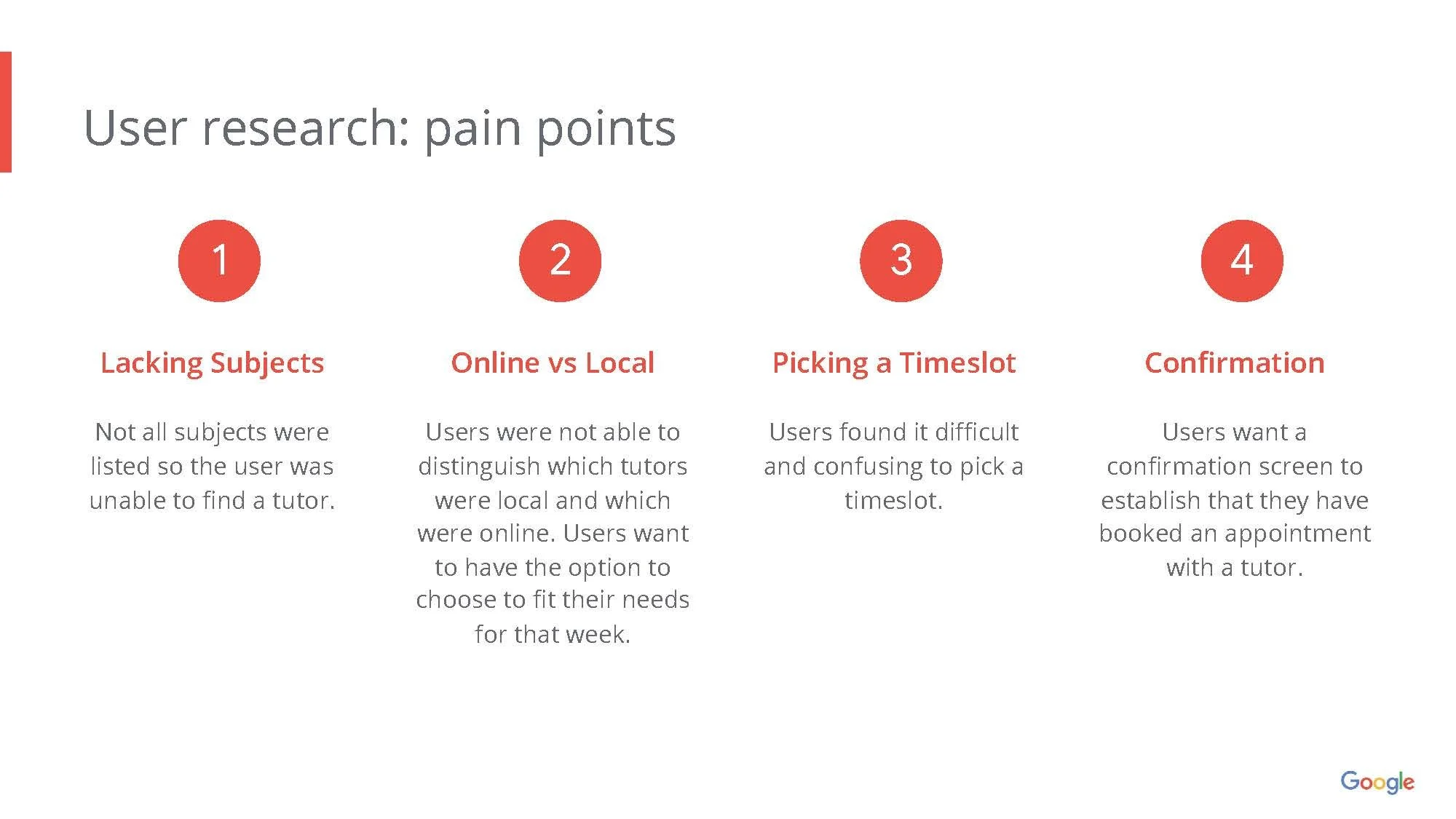 User research: pain points

1

Lacking Subjects

Not all subjects were listed so the user was unable to find a tutor.

2

Online vs Local

Users were not able to distinguish which tutors were local and which were online. Users want to have the option to choose to fit their needs for that week.

3

Picking a Timeslot

Users found it difficult and confusing to pick a timeslot.

4

Confirmation

Users want a confirmation screen to establish that they have booked an appointment with a tutor.

Google